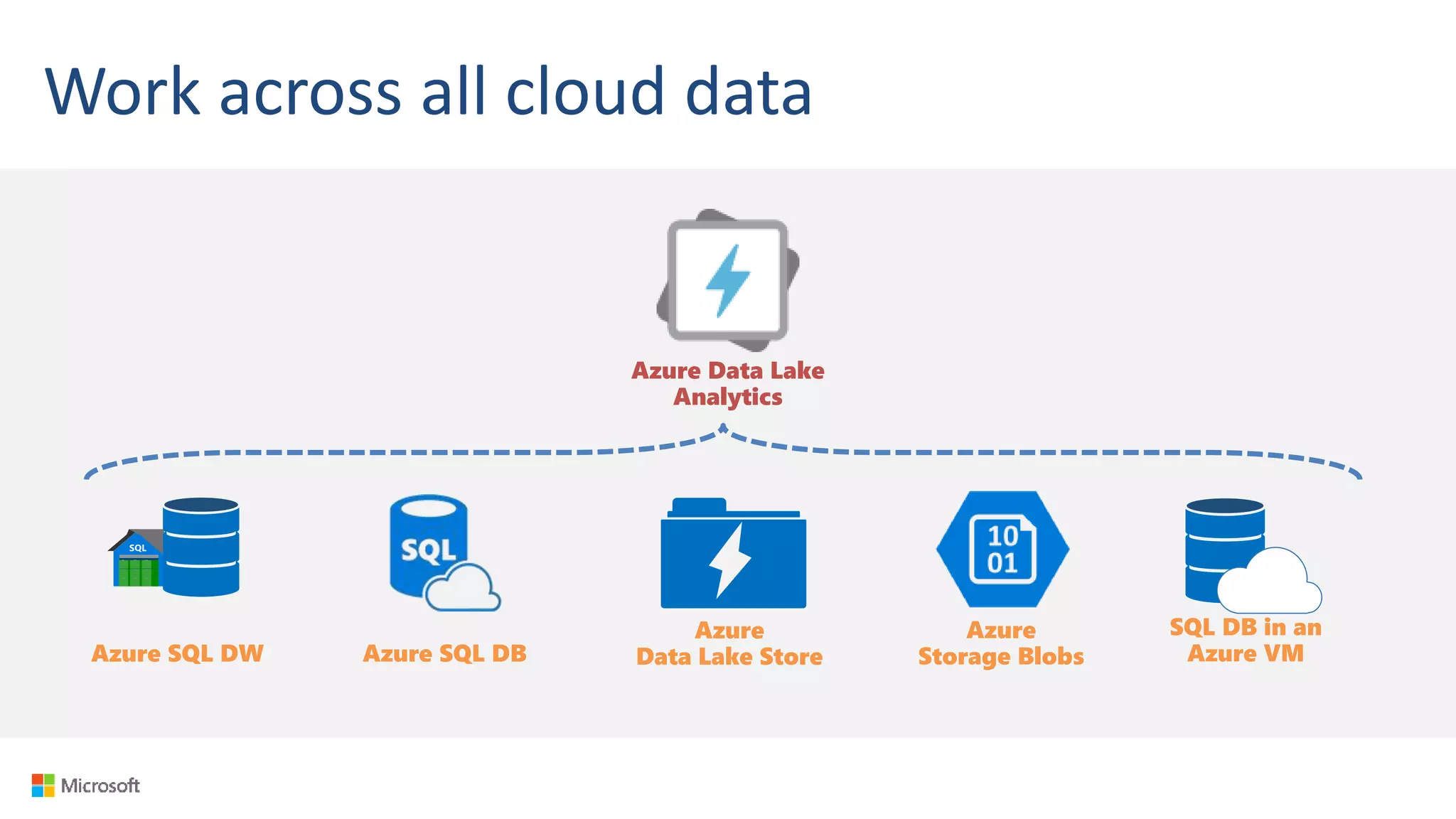 Work across all cloud data

Azure Data Lake Analytics

SQL

Azure SQL DW

SQL

Azure SQL DB

Azure Data Lake Store

10 01

Azure Storage Blobs

SQL DB in an Azure VM

Microsoft